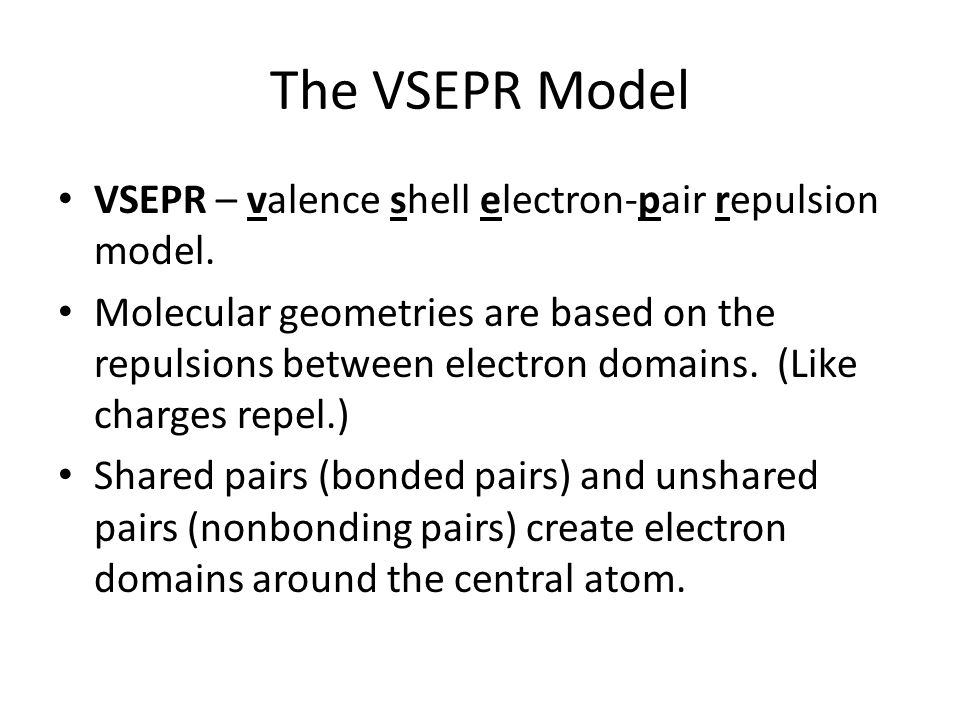 The VSEPR Model

• VSEPR – valence shell electron-pair repulsion model.

• Molecular geometries are based on the repulsions between electron domains. (Like charges repel.)

• Shared pairs (bonded pairs) and unshared pairs (nonbonding pairs) create electron domains around the central atom.